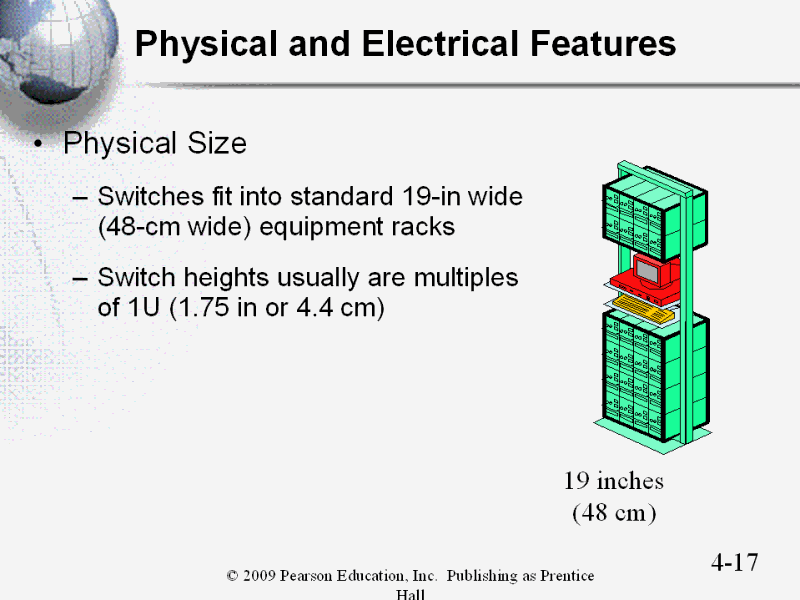 Physical and Electrical Features

• Physical Size

– Switches fit into standard 19-in wide (48-cm wide) equipment racks

– Switch heights usually are multiples of 1U (1.75 in or 4.4 cm)

19 inches
(48 cm)

4-17

© 2009 Pearson Education, Inc. Publishing as Prentice Hall